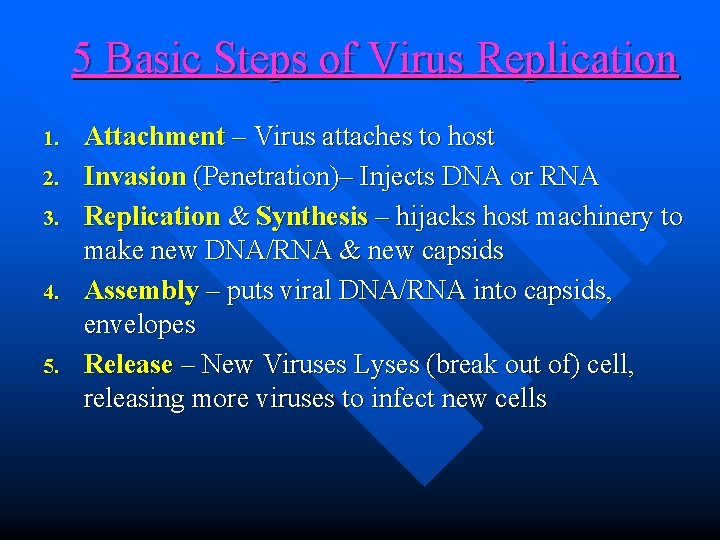 5 Basic Steps of Virus Replication

1. Attachment – Virus attaches to host
2. Invasion (Penetration)– Injects DNA or RNA
3. Replication & Synthesis – hijacks host machinery to make new DNA/RNA & new capsids
4. Assembly – puts viral DNA/RNA into capsids, envelopes
5. Release – New Viruses Lyses (break out of) cell, releasing more viruses to infect new cells